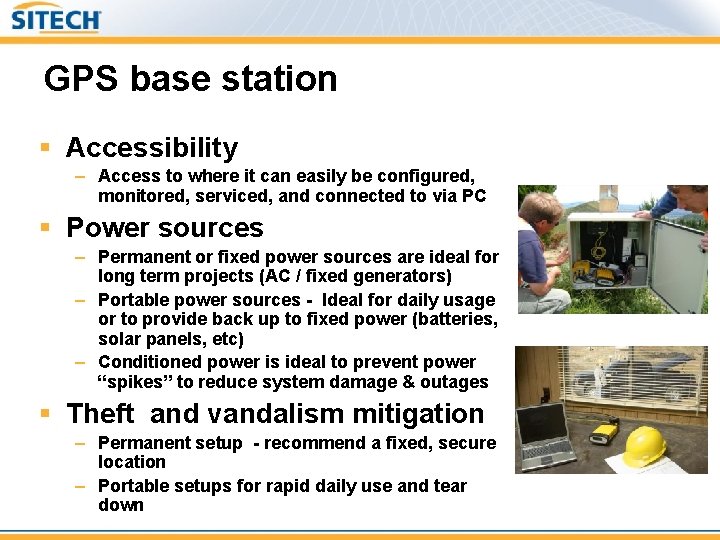 SITECH

GPS base station

▪ Accessibility
 – Access to where it can easily be configured, monitored, serviced, and connected to via PC
▪ Power sources
 – Permanent or fixed power sources are ideal for long term projects (AC / fixed generators)
 – Portable power sources - Ideal for daily usage or to provide back up to fixed power (batteries, solar panels, etc)
 – Conditioned power is ideal to prevent power “spikes” to reduce system damage & outages
▪ Theft and vandalism mitigation
 – Permanent setup - recommend a fixed, secure location
 – Portable setups for rapid daily use and tear down